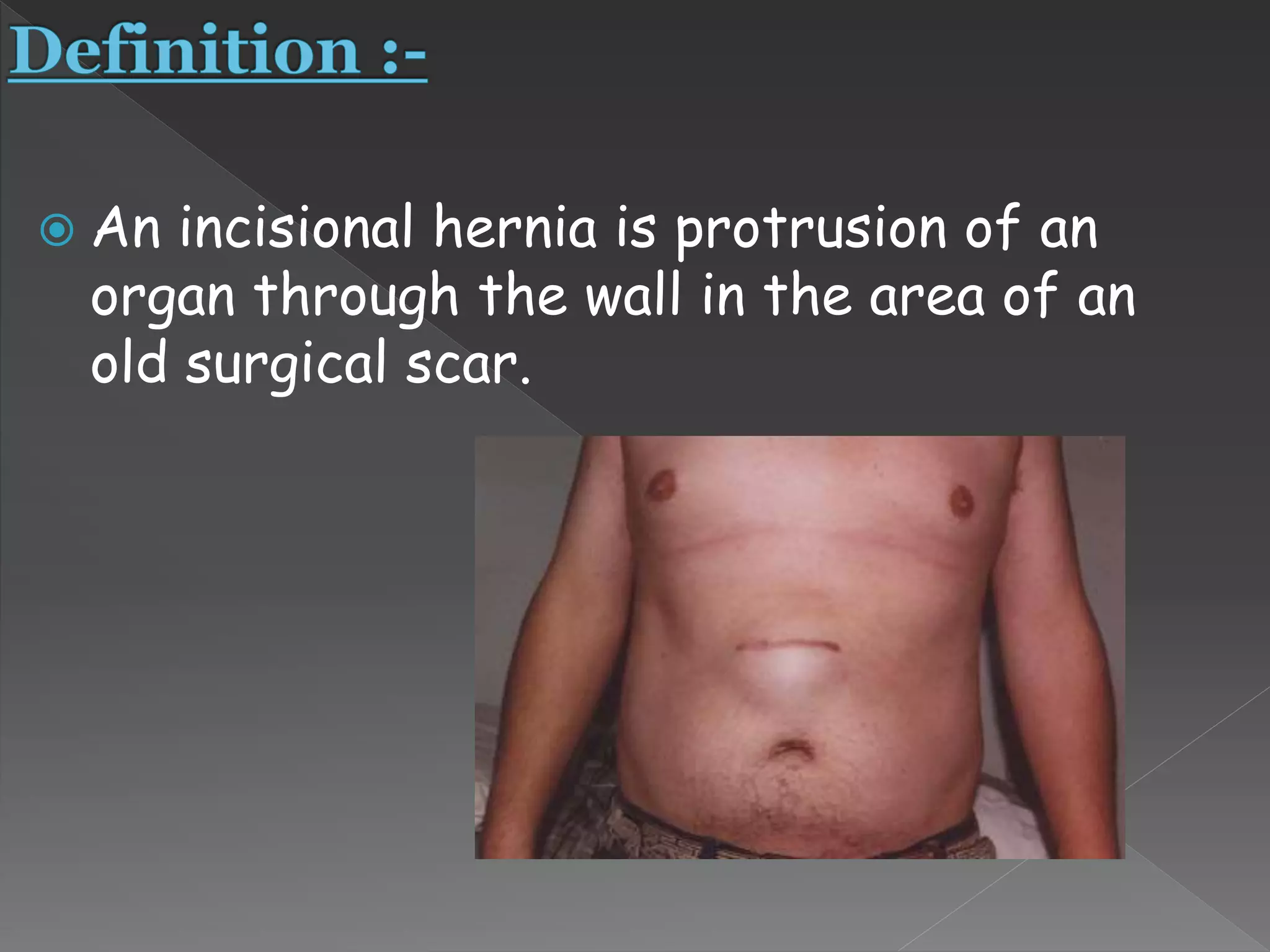 Definition :-

An incisional hernia is protrusion of an organ through the wall in the area of an old surgical scar.